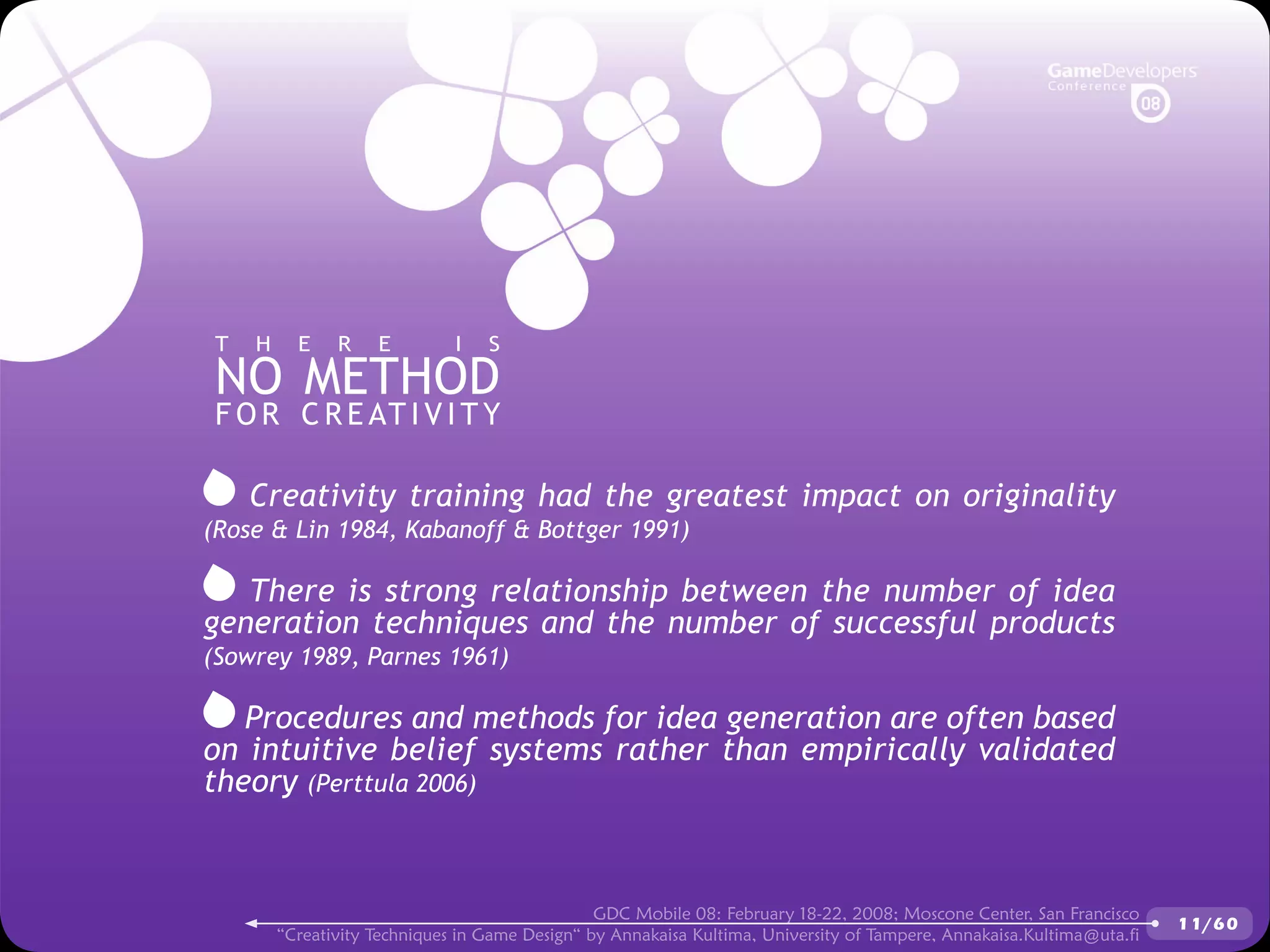 GameDevelopers Conference 08

THERE IS
NO METHOD
FOR CREATIVITY

Creativity training had the greatest impact on originality (Rose & Lin 1984, Kabanoff & Bottger 1991)

There is strong relationship between the number of idea generation techniques and the number of successful products (Sowrey 1989, Parnes 1961)

Procedures and methods for idea generation are often based on intuitive belief systems rather than empirically validated theory (Perttula 2006)

GDC Mobile 08: February 18-22, 2008; Moscone Center, San Francisco
“Creativity Techniques in Game Design“ by Annakaisa Kultima, University of Tampere, Annakaisa.Kultima@uta.fi

11/60